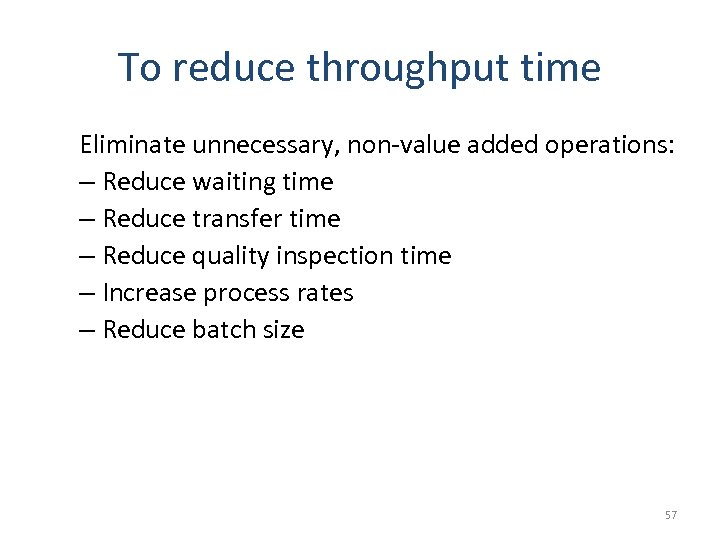 To reduce throughput time

Eliminate unnecessary, non-value added operations:
– Reduce waiting time
– Reduce transfer time
– Reduce quality inspection time
– Increase process rates
– Reduce batch size

57